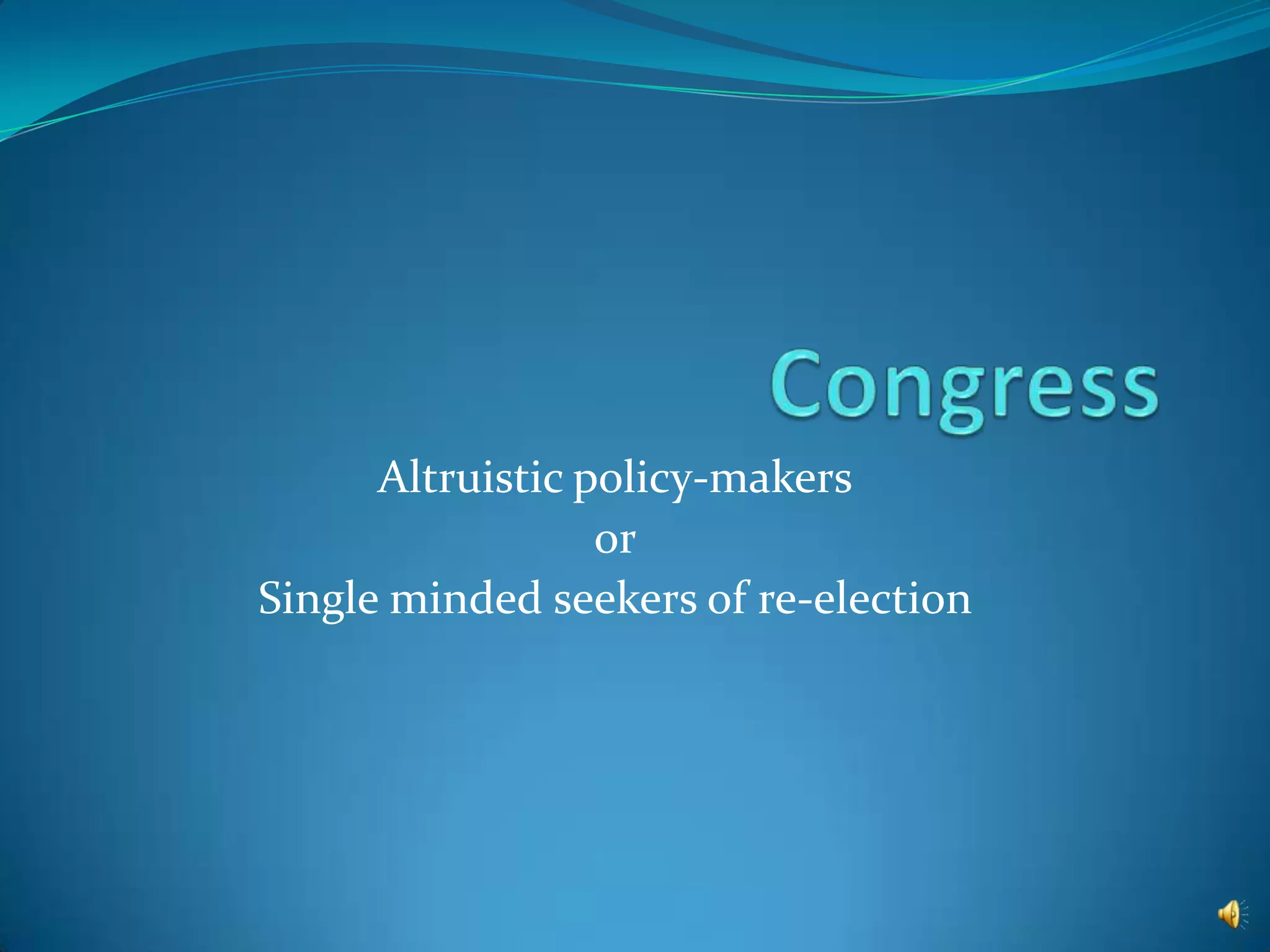 Congress

Altruistic policy-makers
or
Single minded seekers of re-election